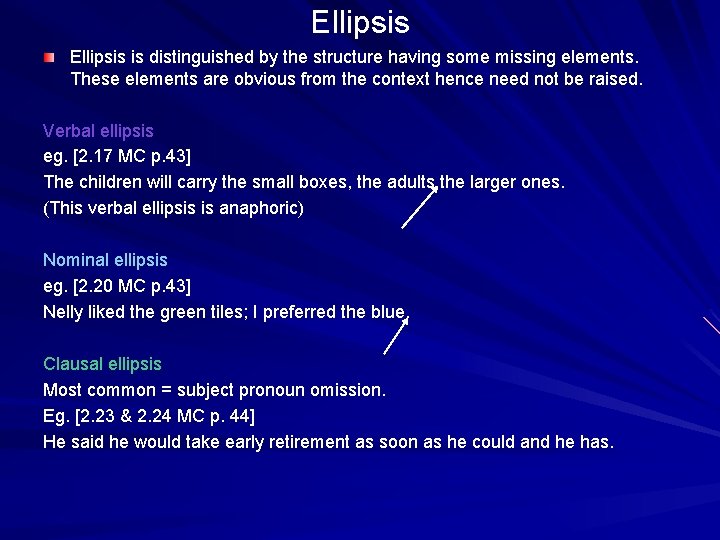 Ellipsis

Ellipsis is distinguished by the structure having some missing elements. These elements are obvious from the context hence need not be raised.

Verbal ellipsis
eg. [2.17 MC p.43]
The children will carry the small boxes, the adults the larger ones.
(This verbal ellipsis is anaphoric)

Nominal ellipsis
eg. [2.20 MC p.43]
Nelly liked the green tiles; I preferred the blue.

Clausal ellipsis
Most common = subject pronoun omission.
Eg. [2.23 & 2.24 MC p. 44]
He said he would take early retirement as soon as he could and he has.